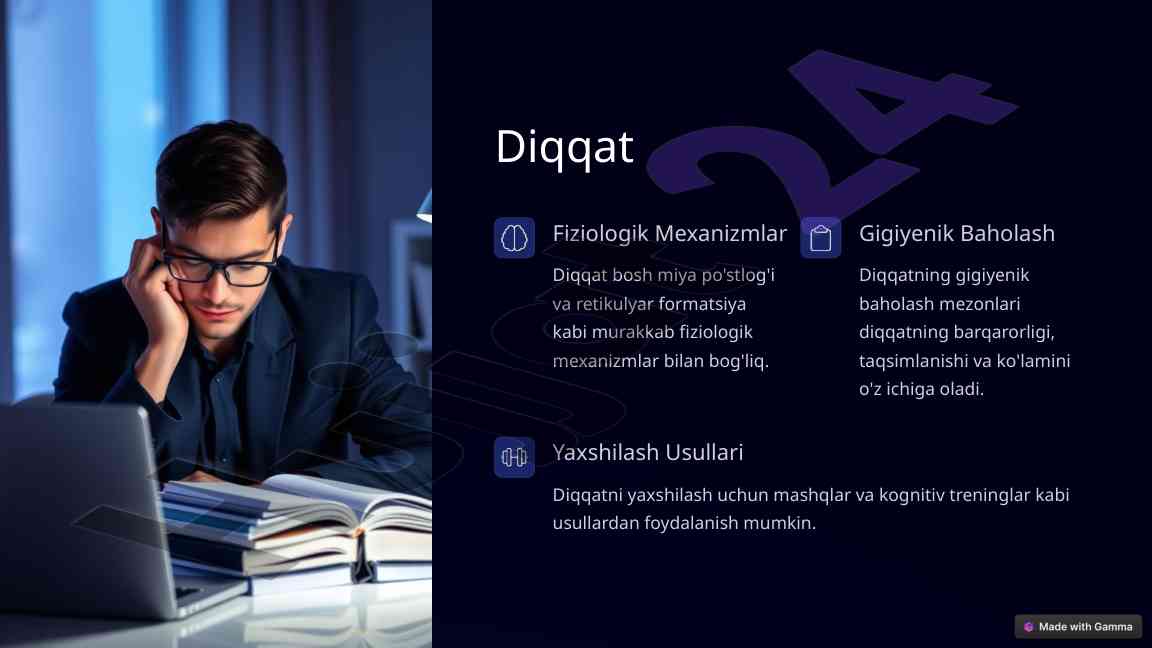 Diqqat

Fiziologik Mexanizmlar

Diqqat bosh miya po'stlog'i va retikulyar formatsiya kabi murakkab fiziologik mexanizmlar bilan bog'liq.

Gigiyenik Baholash

Diqqatning gigiyenik baholash mezonlari diqqatning barqarorligi, taqsimlanishi va ko'lamini o'z ichiga oladi.

Yaxshilash Usullari

Diqqatni yaxshilash uchun mashqlar va kognitiv treninglar kabi usullardan foydalanish mumkin.

Made with Gamma